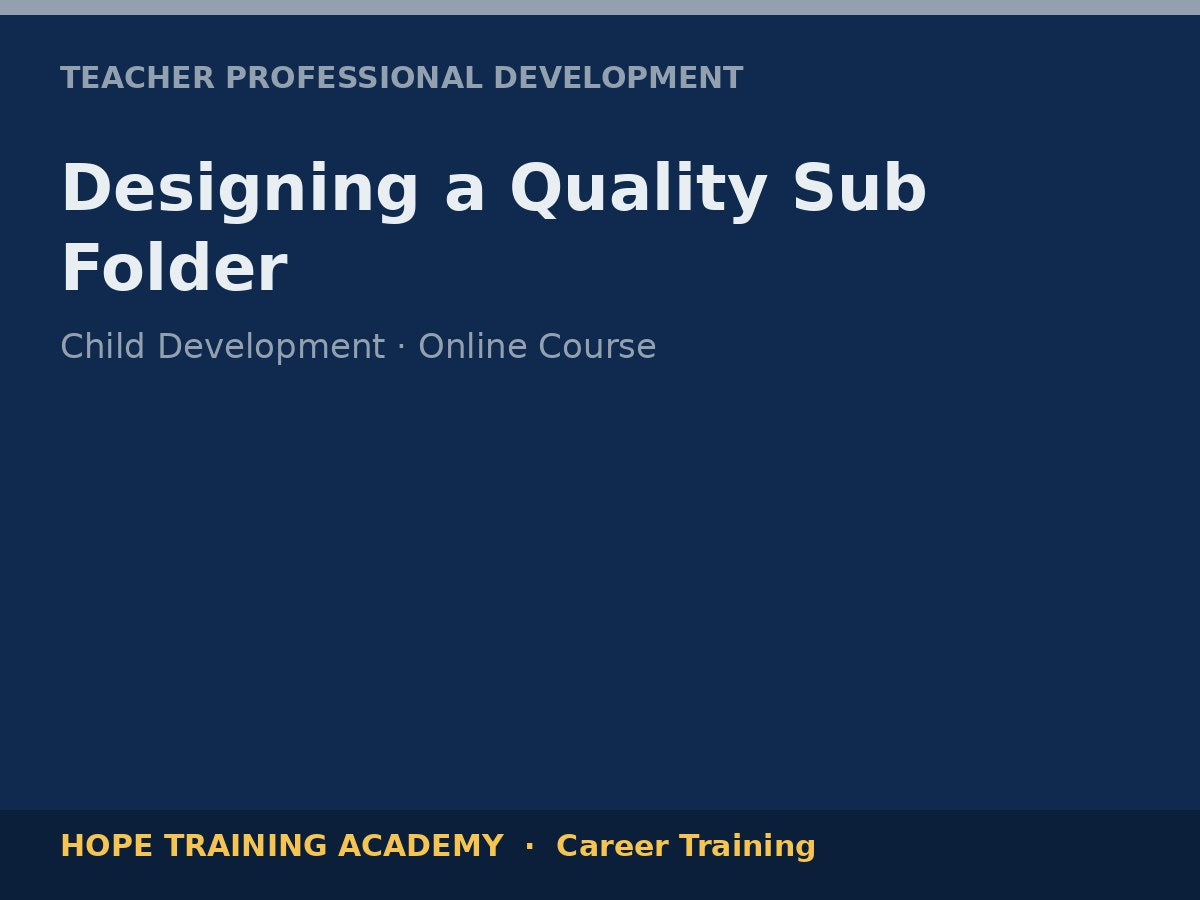 TEACHER PROFESSIONAL DEVELOPMENT

Designing a Quality Sub Folder

Child Development · Online Course

HOPE TRAINING ACADEMY · Career Training